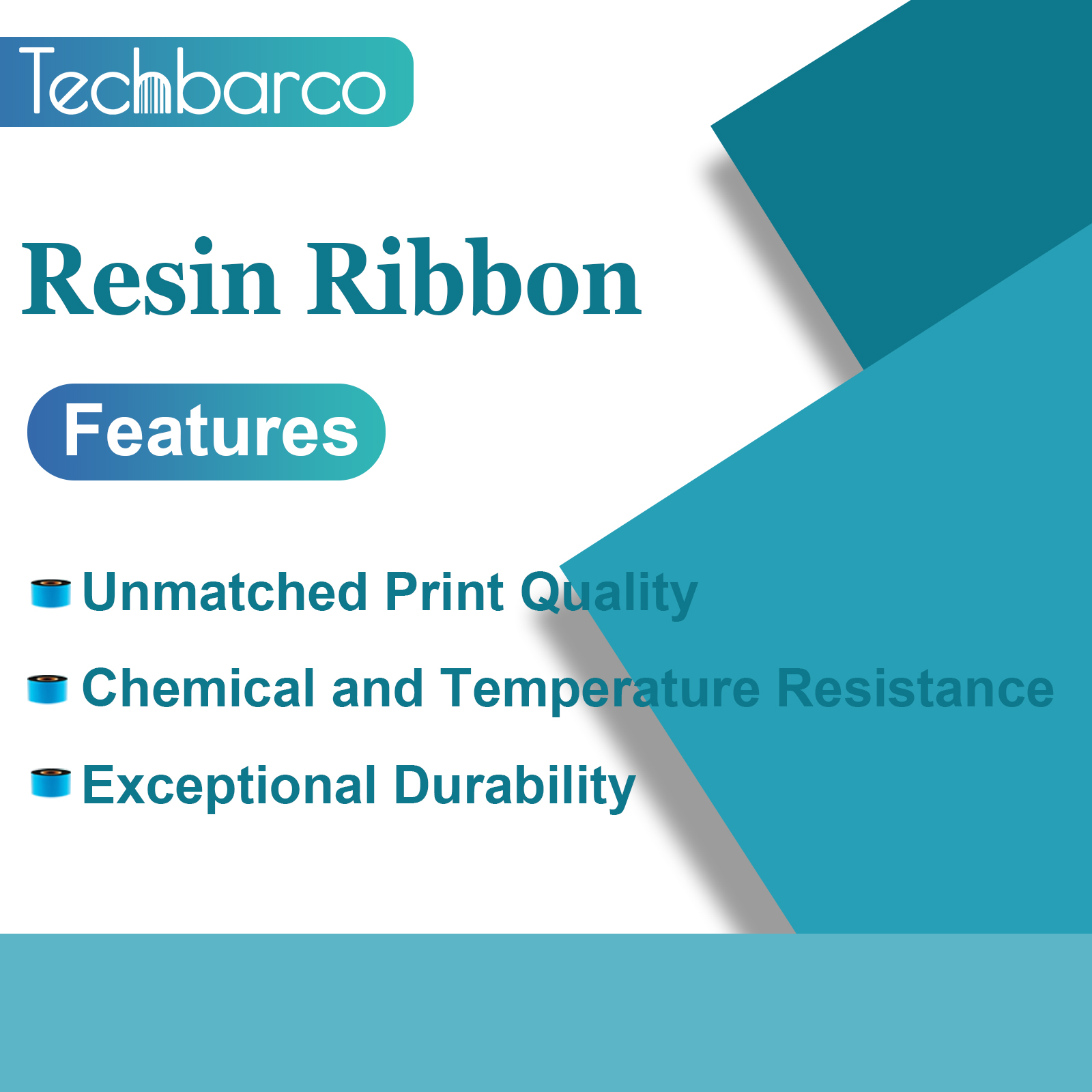 Techbarco

Resin Ribbon

Features

Unmatched Print Quality

Chemical and Temperature Resistance

Exceptional Durability